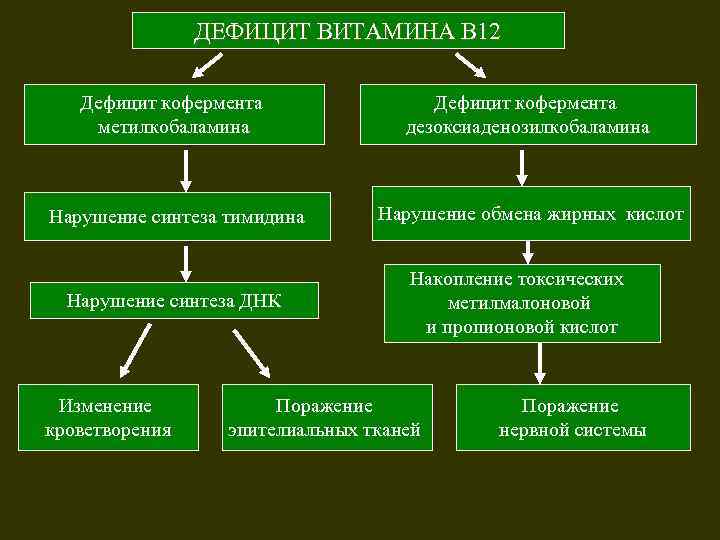 ДЕФИЦИТ ВИТАМИНА В12

Дефицит кофермента метилкобаламина

Нарушение синтеза тимидина

Нарушение синтеза ДНК

Изменение кроветворения

Поражение эпителиальных тканей

Дефицит кофермента дезоксиаденозилкобаламина

Нарушение обмена жирных кислот

Накопление токсических метилмалоновой и пропионовой кислот

Поражение нервной системы